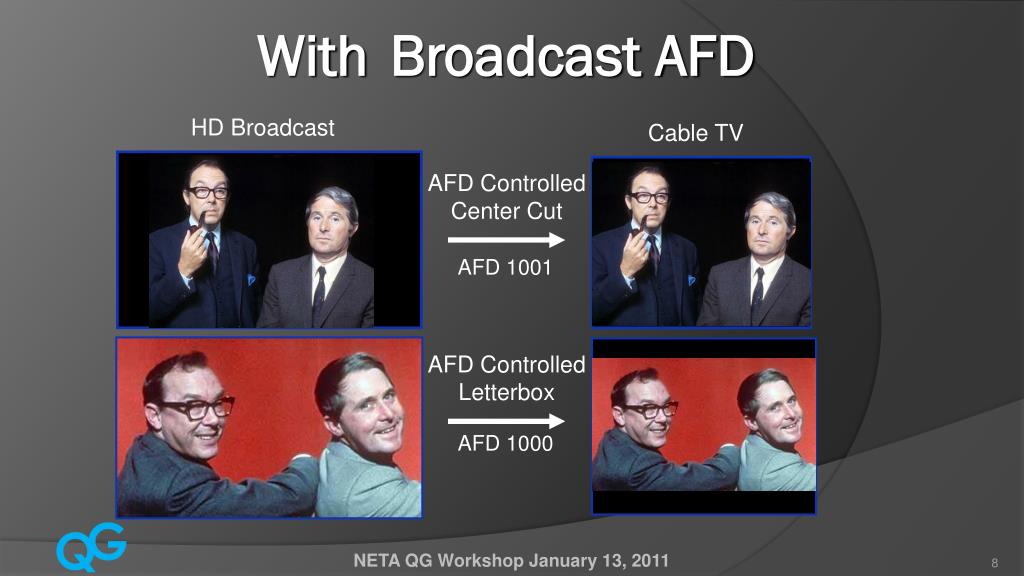 With Broadcast AFD

HD Broadcast

Cable TV

AFD Controlled Center Cut

AFD 1001

AFD Controlled Letterbox

AFD 1000

QG

NETA QG Workshop January 13, 2011

8